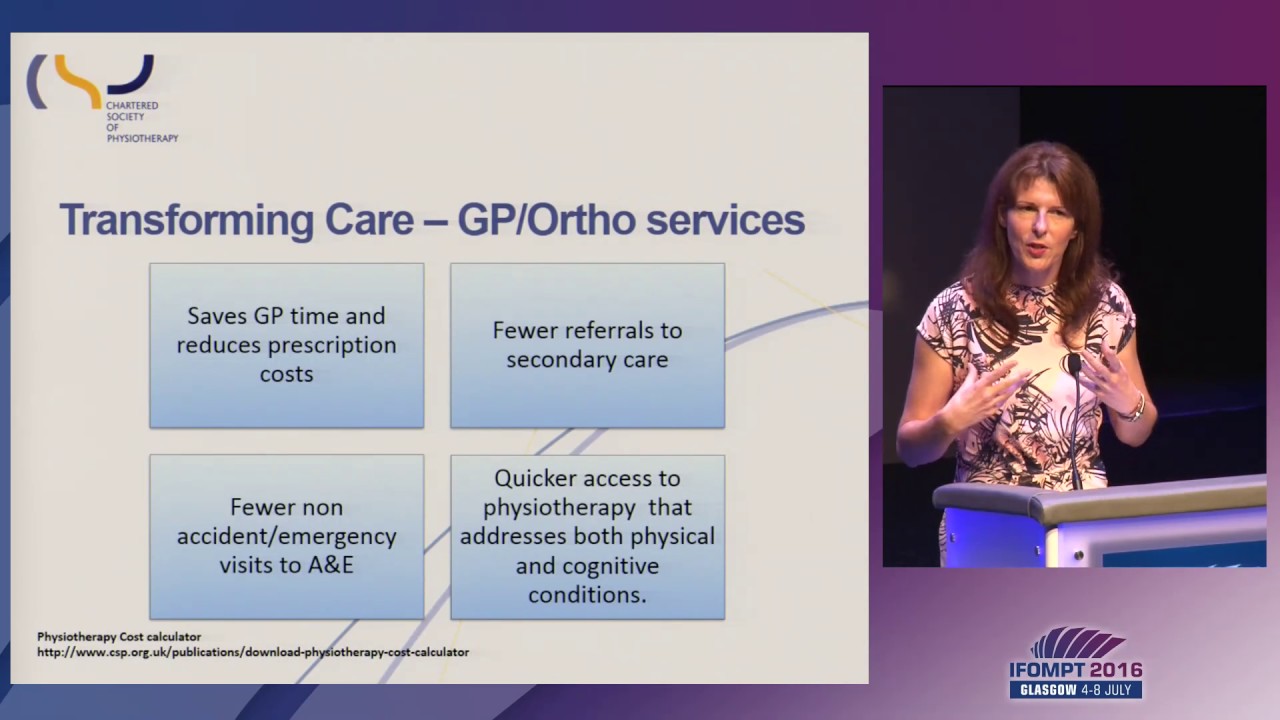 CHARTERED SOCIETY OF PHYSIOTHERAPY

Transforming Care – GP/Ortho services

Saves GP time and reduces prescription costs

Fewer referrals to secondary care

Fewer non accident/emergency visits to A&E

Quicker access to physiotherapy that addresses both physical and cognitive conditions.

Physiotherapy Cost calculator
http://www.csp.org.uk/publications/download-physiotherapy-cost-calculator

IFOMPT 2016
GLASGOW 4-8 JULY